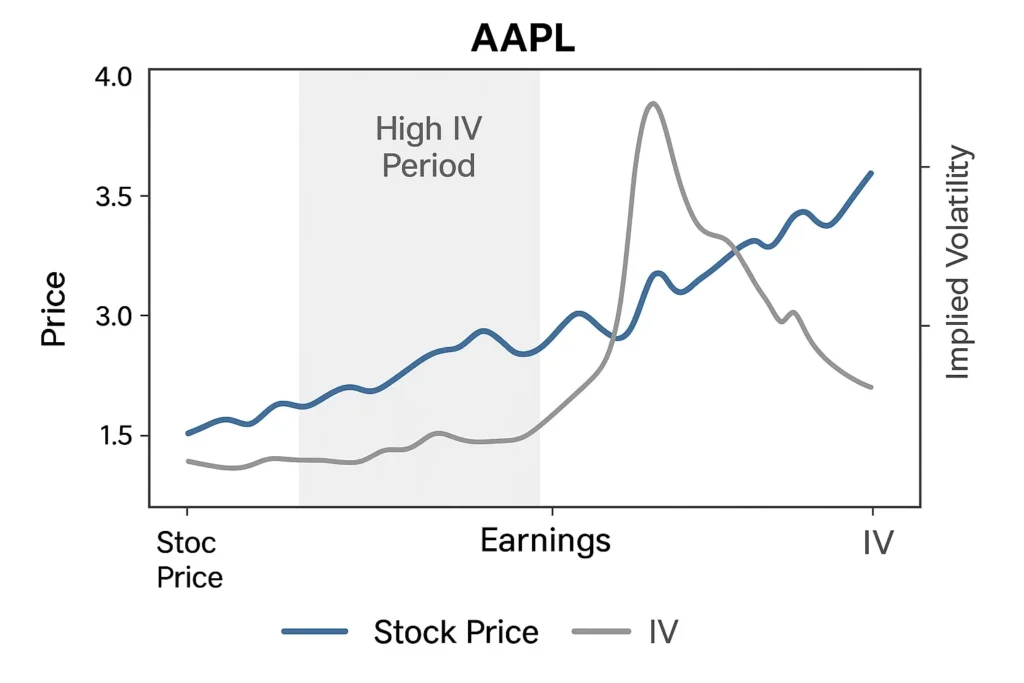 AAPL

4.0
3.5
3.0
1.5

Price

High IV Period

Implied Volatility

Stoc Price

Earnings

IV

Stock Price
IV